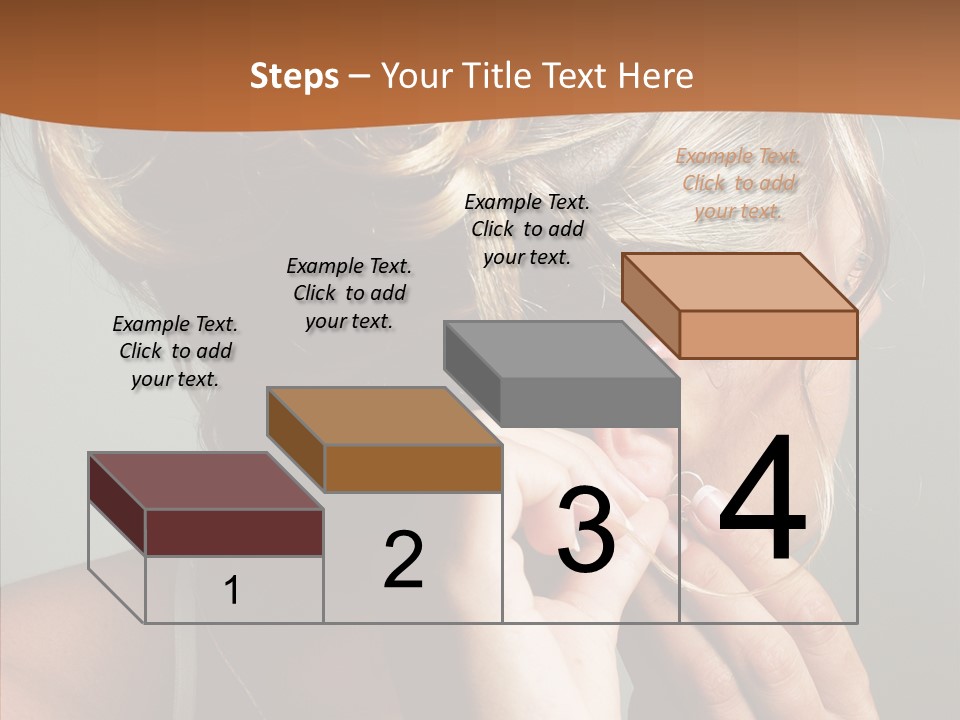 Steps – Your Title Text Here

Example Text. Click to add your text.

Example Text. Click to add your text.

Example Text. Click to add your text.

Example Text. Click to add your text.

1

2

3

4